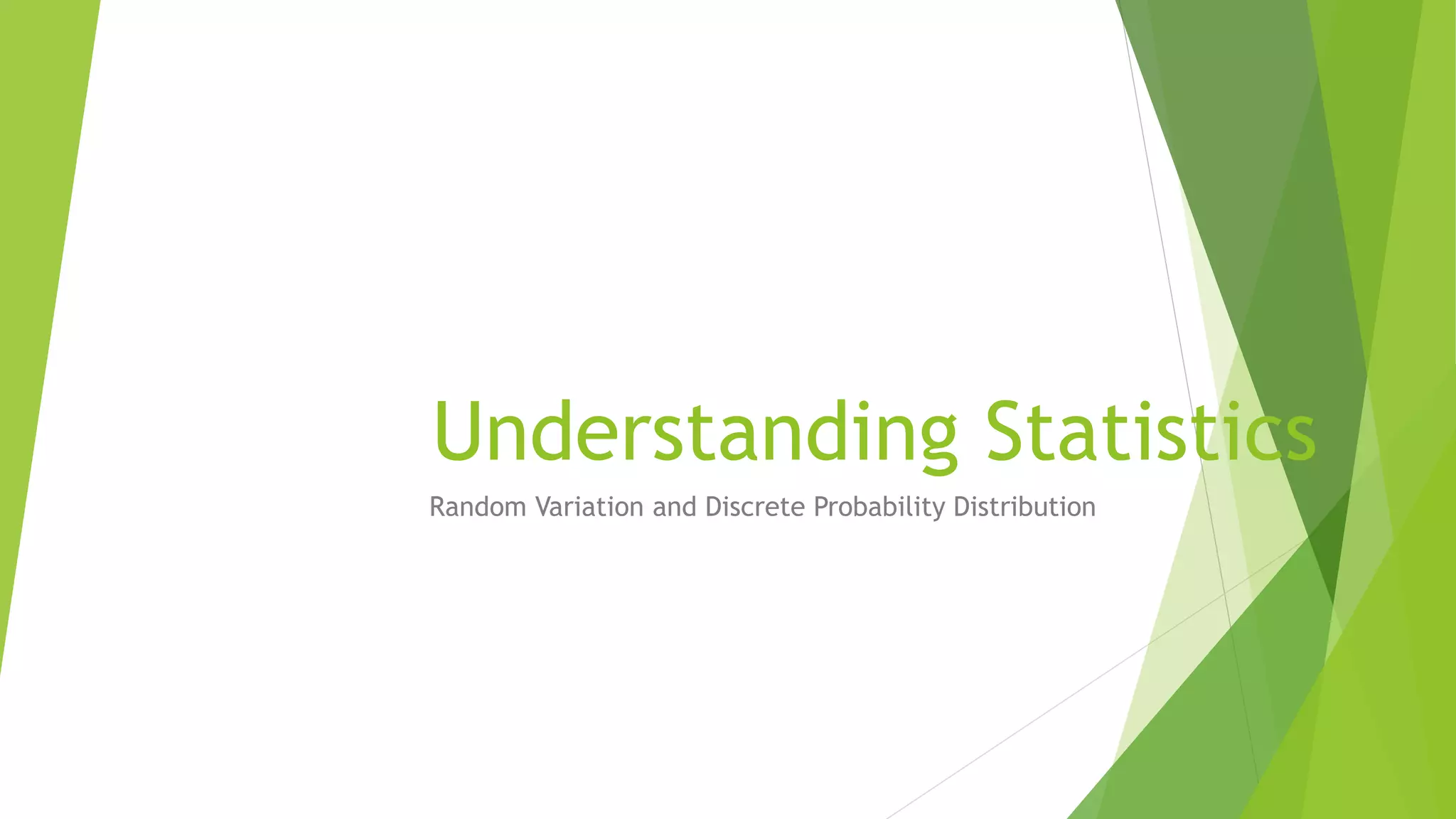 Understanding Statistics

Random Variation and Discrete Probability Distribution